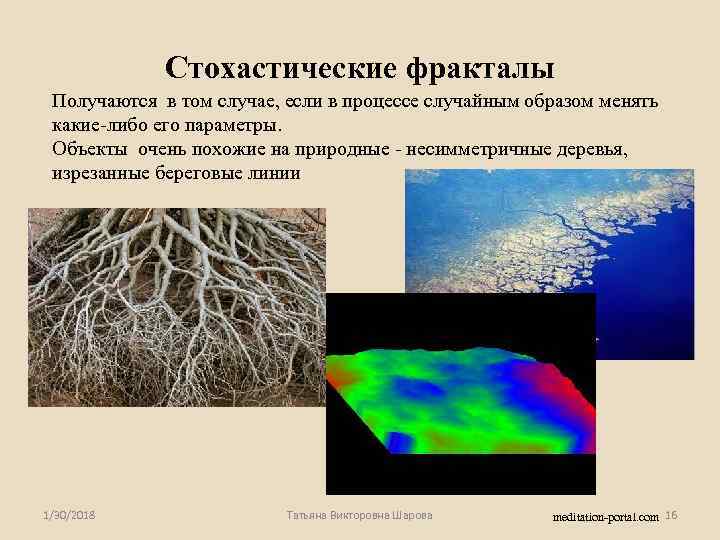 Стохастические фракталы

Получаются в том случае, если в процессе случайным образом менять какие-либо его параметры.
Объекты очень похожие на природные - несимметричные деревья, изрезанные береговые линии

1/30/2018

Татьяна Викторовна Шарова

meditation-portal.com 16